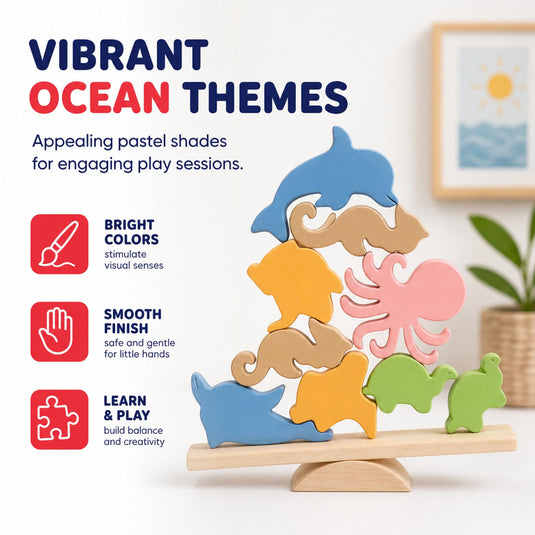 VIBRANT
OCEAN THEMES

Appealing pastel shades for engaging play sessions.

BRIGHT COLORS
stimulate visual senses

SMOOTH FINISH
safe and gentle for little hands

LEARN & PLAY
build balance and creativity